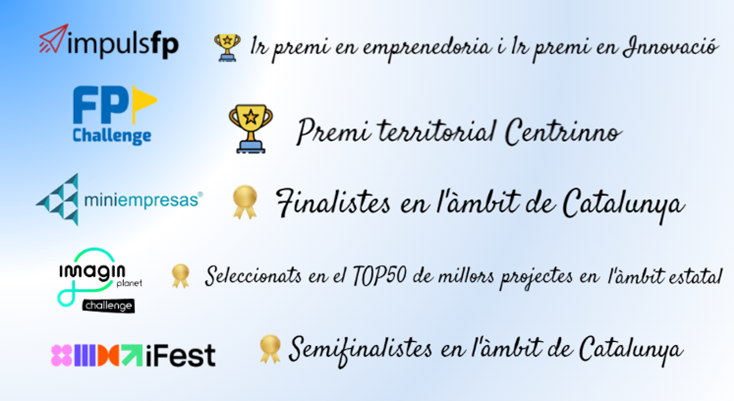 impulsfp
1r premi en emprenedoria i 1r premi en Innovació

FP Challenge
Premi territorial Centrinno

miniempresas®
Finalistes en l'àmbit de Catalunya

imagin planet challenge
Seleccionats en el TOP50 de millors projectes en l'àmbit estatal

iFest
Semifinalistes en l'àmbit de Catalunya